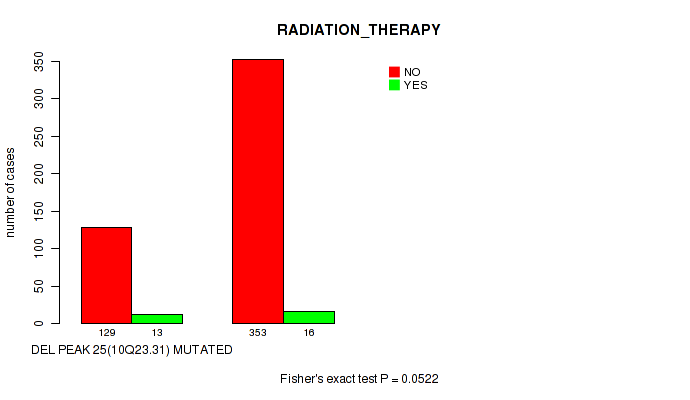 RADIATION_THERAPY

NO
YES

number of cases

350
300
250
200
150
100
50
0

129 13 353 16

DEL PEAK 25(10Q23.31) MUTATED

Fisher's exact test P = 0.0522